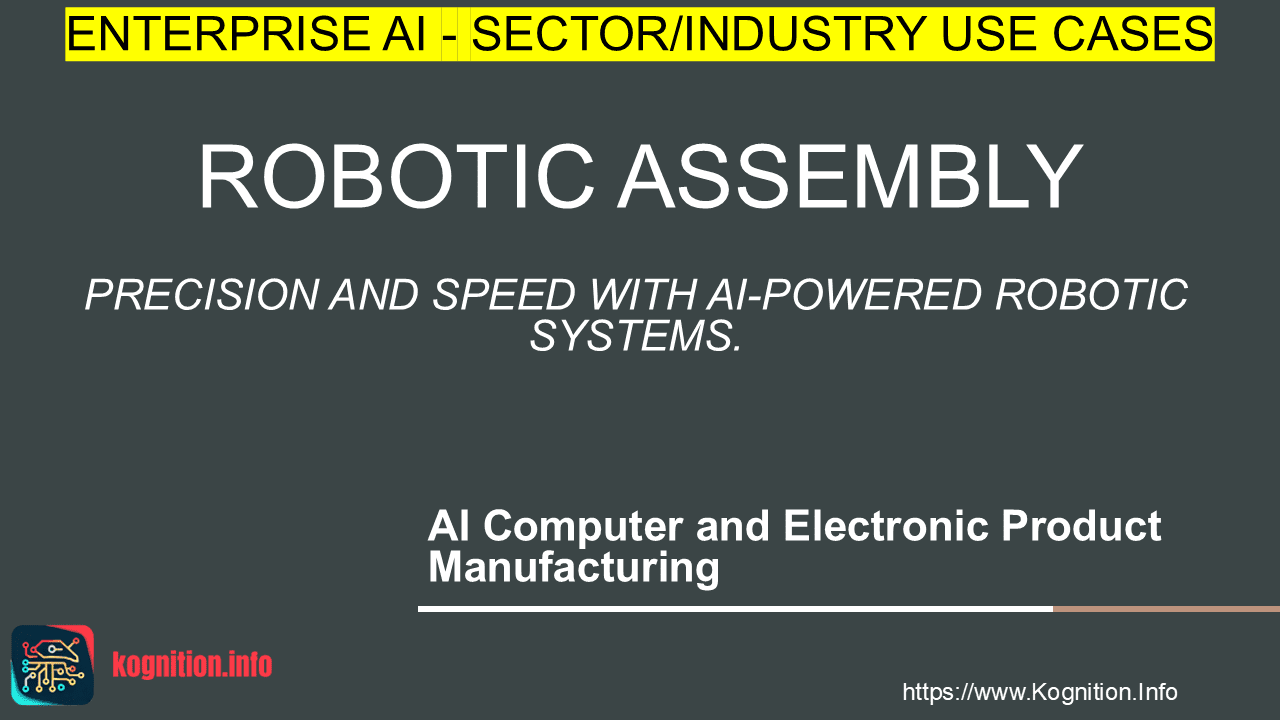 ENTERPRISE AI - SECTOR/INDUSTRY USE CASES

ROBOTIC ASSEMBLY

PRECISION AND SPEED WITH AI-POWERED ROBOTIC SYSTEMS.

AI Computer and Electronic Product Manufacturing

kognition.info

https://www.Kognition.Info